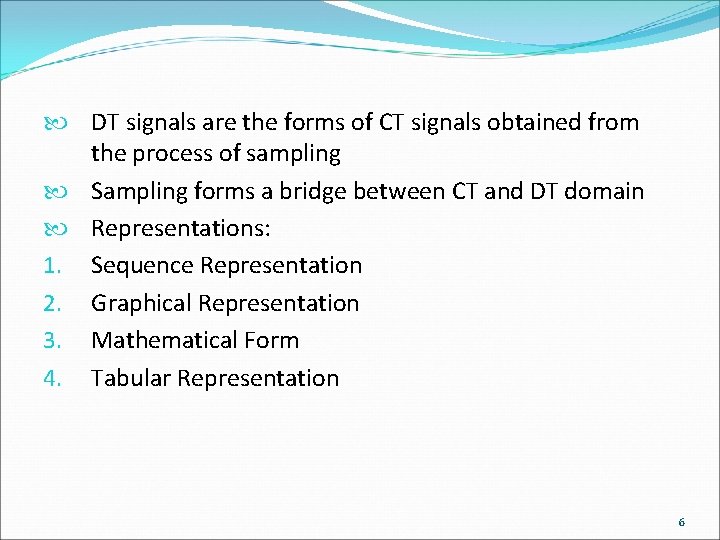 DT signals are the forms of CT signals obtained from the process of sampling

Sampling forms a bridge between CT and DT domain

Representations:

1. Sequence Representation
2. Graphical Representation
3. Mathematical Form
4. Tabular Representation

6